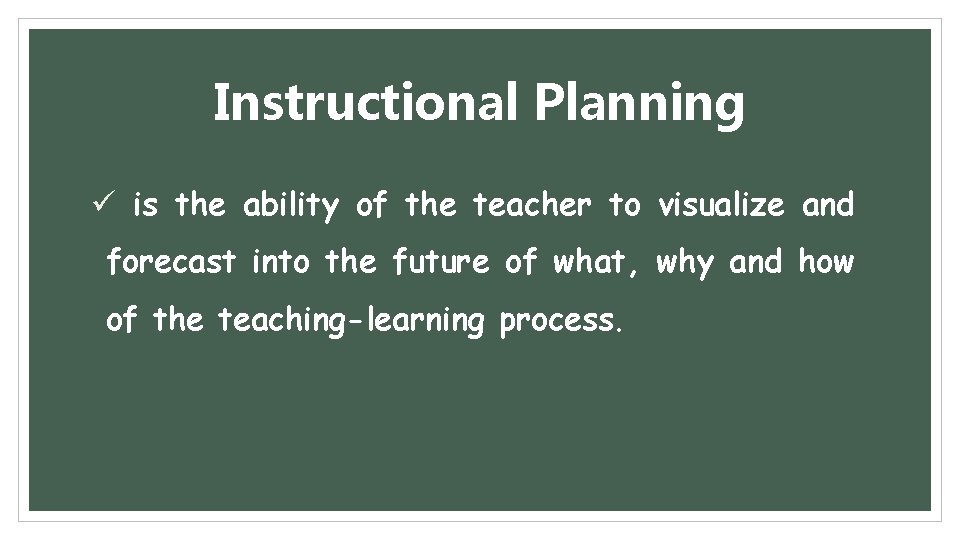 Instructional Planning

✓ is the ability of the teacher to visualize and forecast into the future of what, why and how of the teaching-learning process.